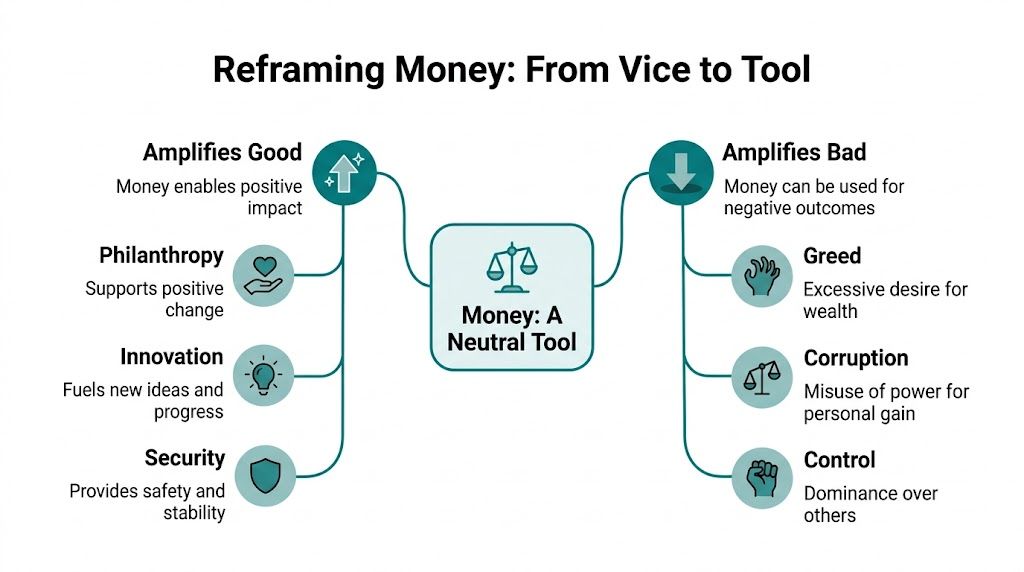 Reframing Money: From Vice to Tool

Amplifies Good
Money enables positive impact

Philanthropy
Supports positive change

Innovation
Fuels new ideas and progress

Security
Provides safety and stability

Money: A Neutral Tool

Amplifies Bad
Money can be used for negative outcomes

Greed
Excessive desire for wealth

Corruption
Misuse of power for personal gain

Control
Dominance over others